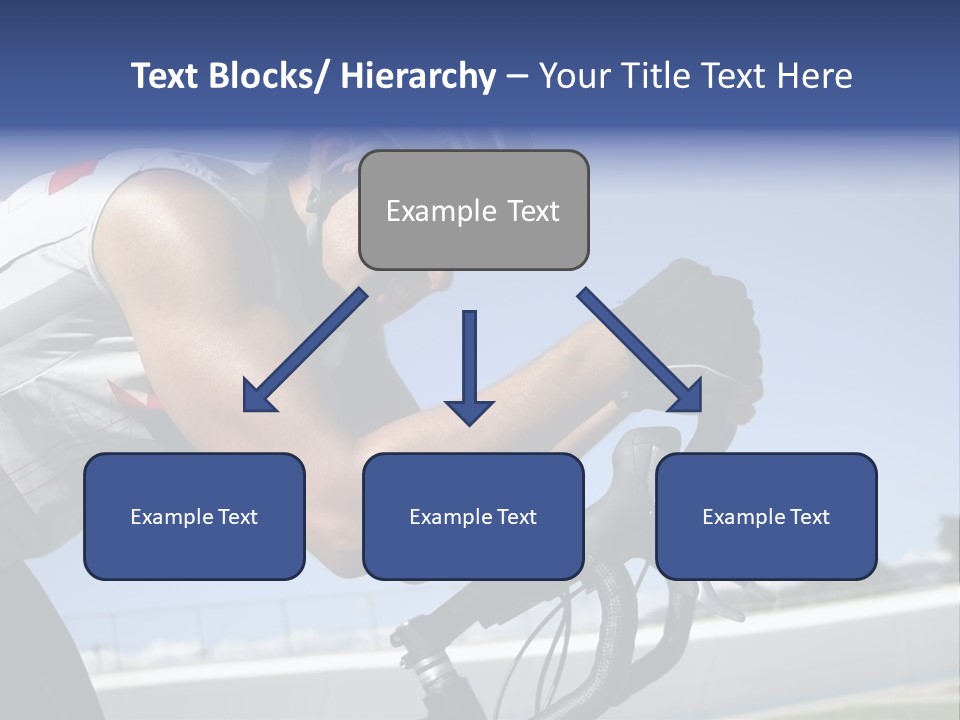 Text Blocks/ Hierarchy – Your Title Text Here

Example Text

Example Text

Example Text

Example Text